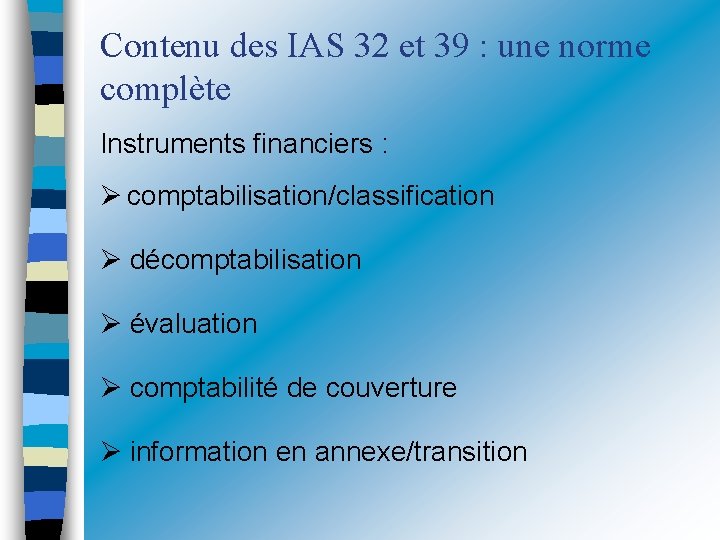 Contenu des IAS 32 et 39 : une norme complète

Instruments financiers :

➢ comptabilisation/classification

➢ décomptabilisation

➢ évaluation

➢ comptabilité de couverture

➢ information en annexe/transition